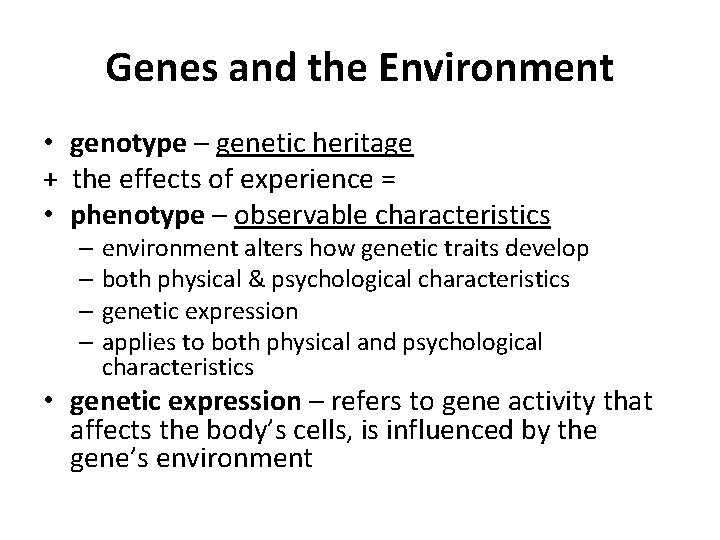 Genes and the Environment

• genotype – genetic heritage
+ the effects of experience =
• phenotype – observable characteristics
– environment alters how genetic traits develop
– both physical & psychological characteristics
– genetic expression
– applies to both physical and psychological characteristics
• genetic expression – refers to gene activity that affects the body's cells, is influenced by the gene's environment